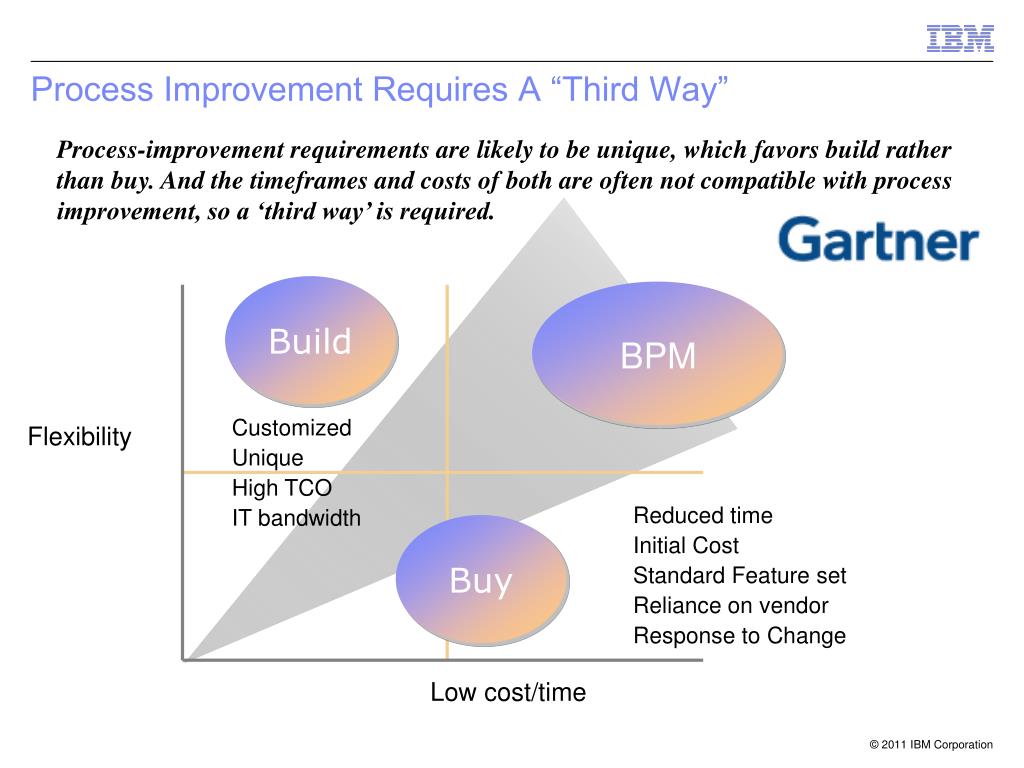 IBM

Process Improvement Requires A “Third Way”

Process-improvement requirements are likely to be unique, which favors build rather than buy. And the timeframes and costs of both are often not compatible with process improvement, so a ‘third way’ is required.

Gartner

Build

BPM

Flexibility

Customized
Unique
High TCO
IT bandwidth

Buy

Reduced time
Initial Cost
Standard Feature set
Reliance on vendor
Response to Change

Low cost/time

© 2011 IBM Corporation